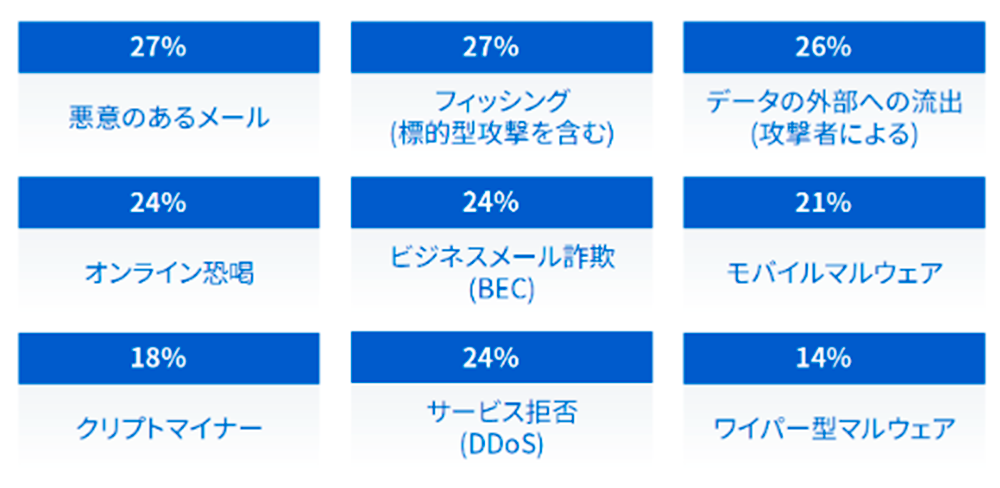 27%
悪意のあるメール

27%
フィッシング
(標的型攻撃を含む)

26%
データの外部への流出
(攻撃者による)

24%
オンライン恐喝

24%
ビジネスメール詐欺
(BEC)

21%
モバイルマルウェア

18%
クリプトマイナー

24%
サービス拒否
(DDoS)

14%
ワイパー型マルウェア